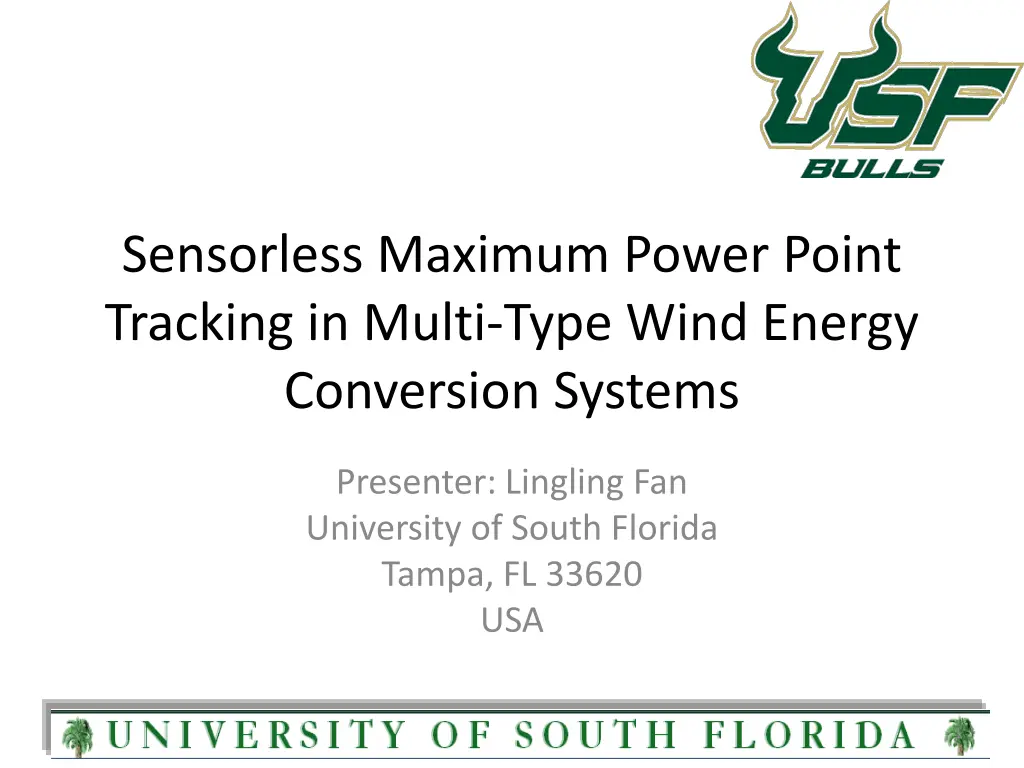 USF
BULLS

Sensorless Maximum Power Point Tracking in Multi-Type Wind Energy Conversion Systems

Presenter: Lingling Fan
University of South Florida
Tampa, FL 33620
USA

UNIVERSITY OF SOUTH FLORIDA